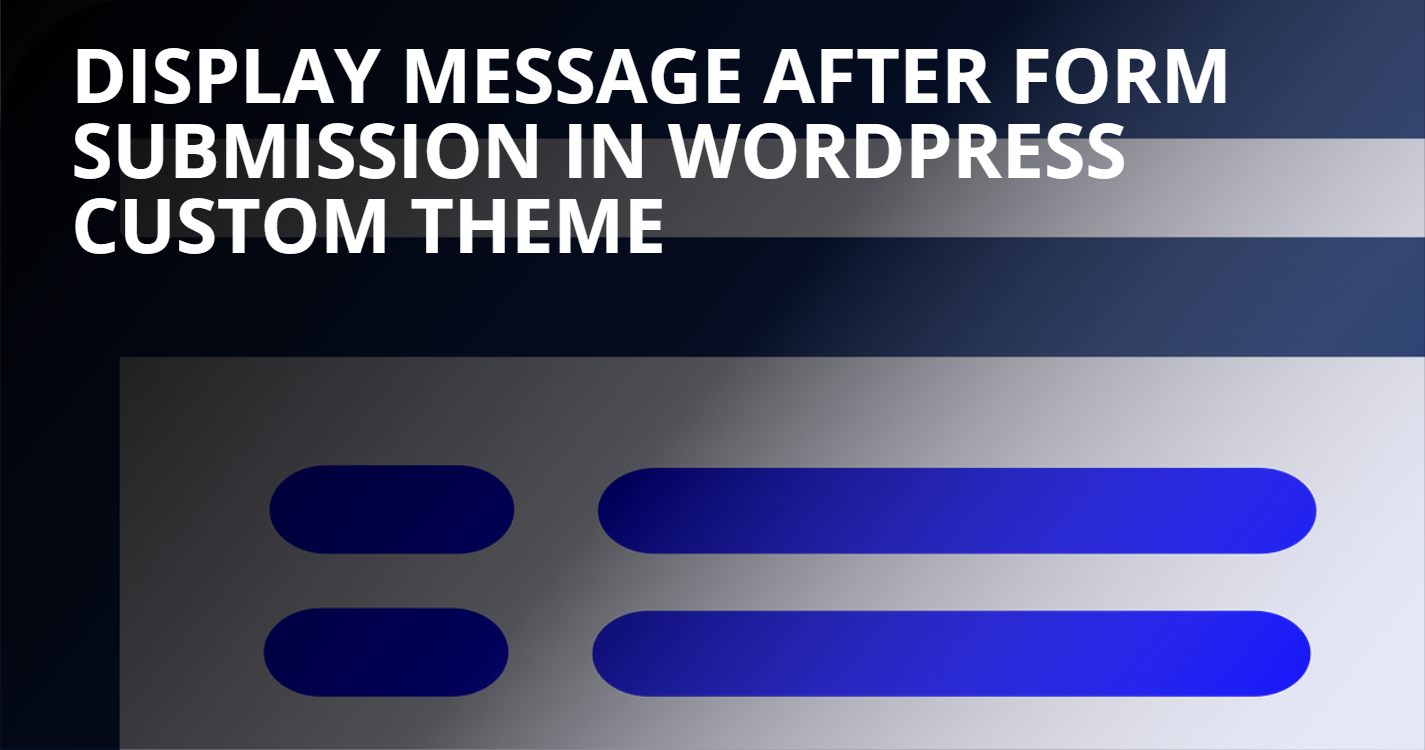 DISPLAY MESSAGE AFTER FORM SUBMISSION IN WORDPRESS CUSTOM THEME